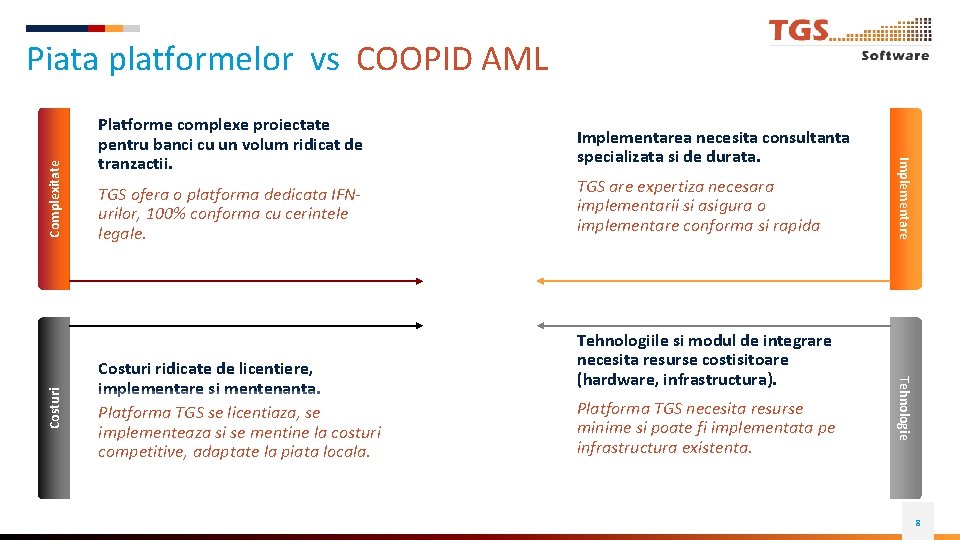 Piata platformelor vs COOPID AML

TGS Software

Complexitate

Platforme complexe proiectate pentru banci cu un volum ridicat de tranzactii.

TGS ofera o platforma dedicata IFN-urilor, 100% conforma cu cerintele legale.

Implementarea necesita consultanta specializata si de durata.

TGS are expertiza necesara implementarii si asigura o implementare conforma si rapida

Implementare

Costuri

Costuri ridicate de licentiere, implementare si mentenanta.

Platforma TGS se licentiaza, se implementeaza si se mentine la costuri competitive, adaptate la piata locala.

Tehnologiile si modul de integrare necesita resurse costisitoare (hardware, infrastructura).

Platforma TGS necesita resurse minime si poate fi implementata pe infrastructura existenta.

Tehnologie

8